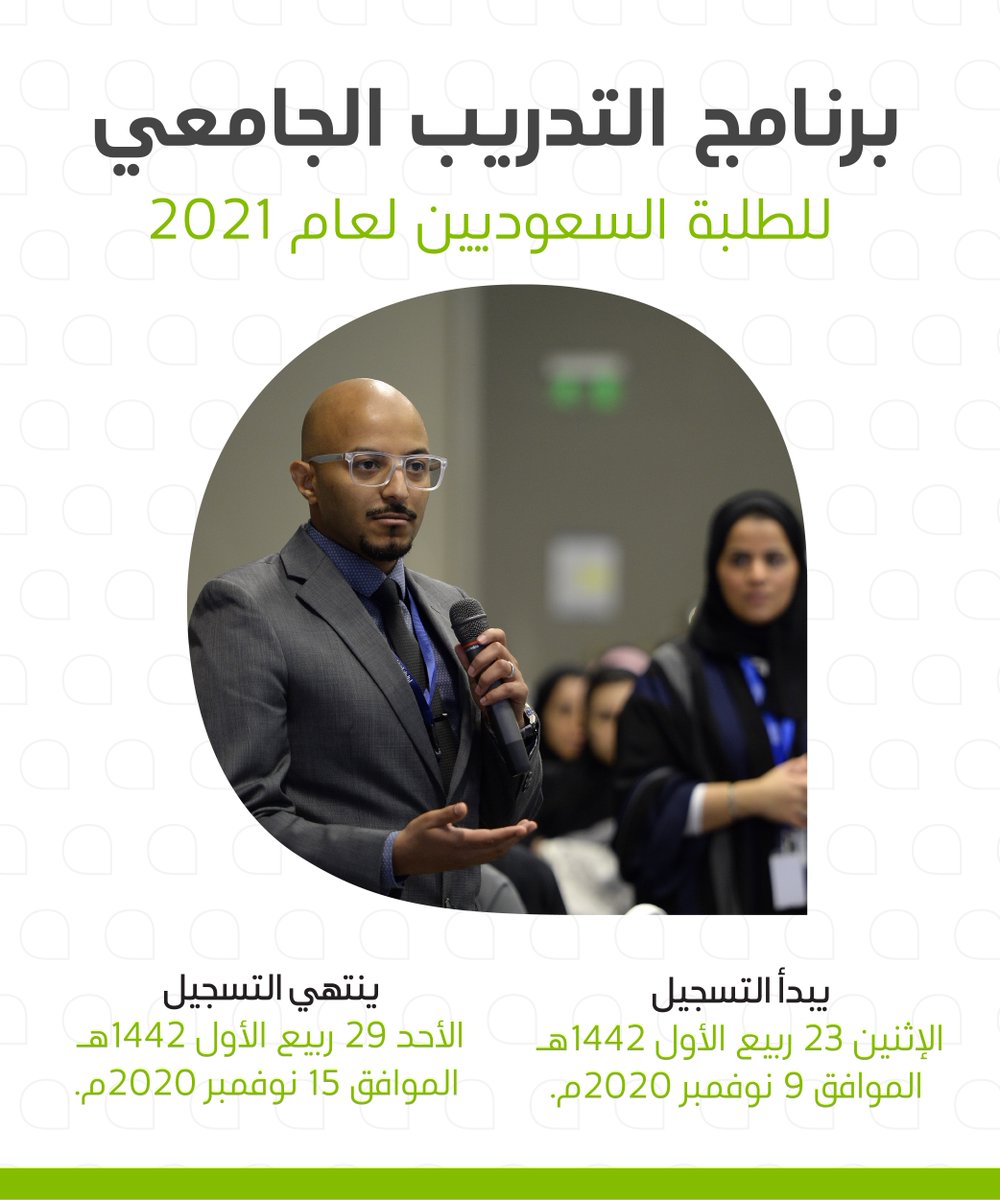 برنامج التدريب الجامعي
للطلبة السعوديين لعام 2021

يبدأ التسجيل
الإثنين 23 ربيع الأول 1442هـ
الموافق 9 نوفمبر 2020م.

ينتهي التسجيل
الأحد 29 ربيع الأول 1442هـ
الموافق 15 نوفمبر 2020م.